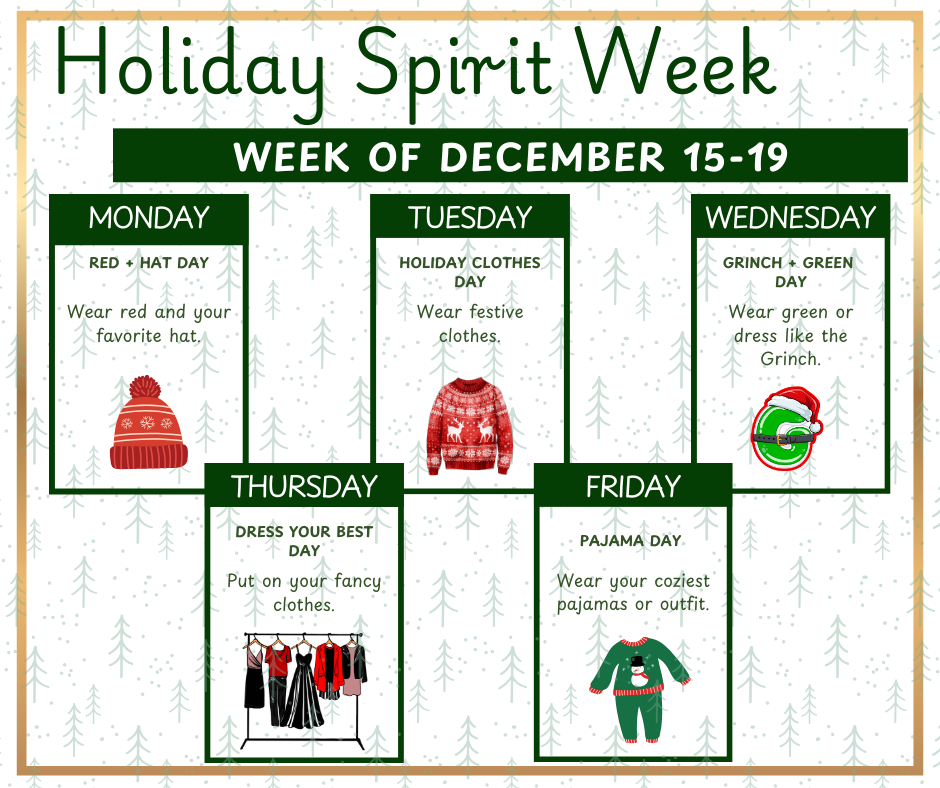 Holiday Spirit Week

WEEK OF DECEMBER 15-19

MONDAY

RED + HAT DAY

Wear red and your favorite hat.

TUESDAY

HOLIDAY CLOTHES DAY

Wear festive clothes.

WEDNESDAY

GRINCH + GREEN DAY

Wear green or dress like the Grinch.

THURSDAY

DRESS YOUR BEST DAY

Put on your fancy clothes.

FRIDAY

PAJAMA DAY

Wear your coziest pajamas or outfit.